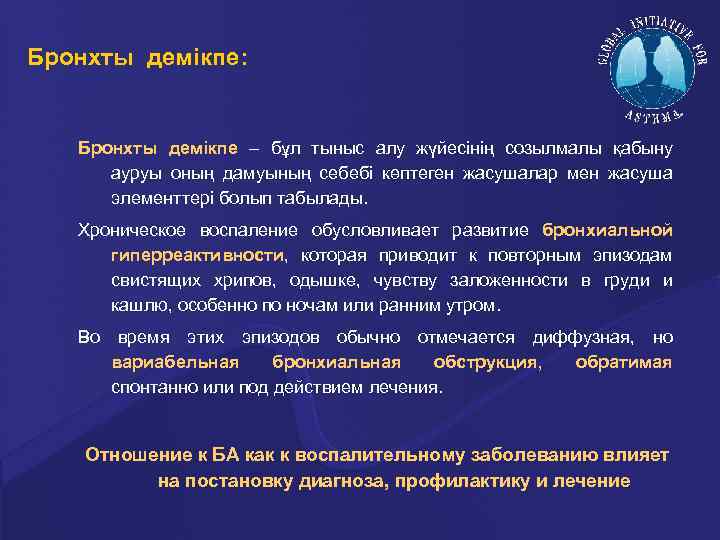 Бронхты демікпе:

GLOBAL INITIATIVE FOR ASTHMA

Бронхты демікпе – бұл тыныс алу жүйесінің созылмалы қабыну ауруы оның дамуының себебі көптеген жасушалар мен жасуша элементтері болып табылады.

Хроническое воспаление обусловливает развитие бронхиальной гиперреактивности, которая приводит к повторным эпизодам свистящих хрипов, одышке, чувству заложенности в груди и кашлю, особенно по ночам или ранним утром.

Во время этих эпизодов обычно отмечается диффузная, но вариабельная бронхиальная обструкция, обратимая спонтанно или под действием лечения.

Отношение к БА как к воспалительному заболеванию влияет на постановку диагноза, профилактику и лечение